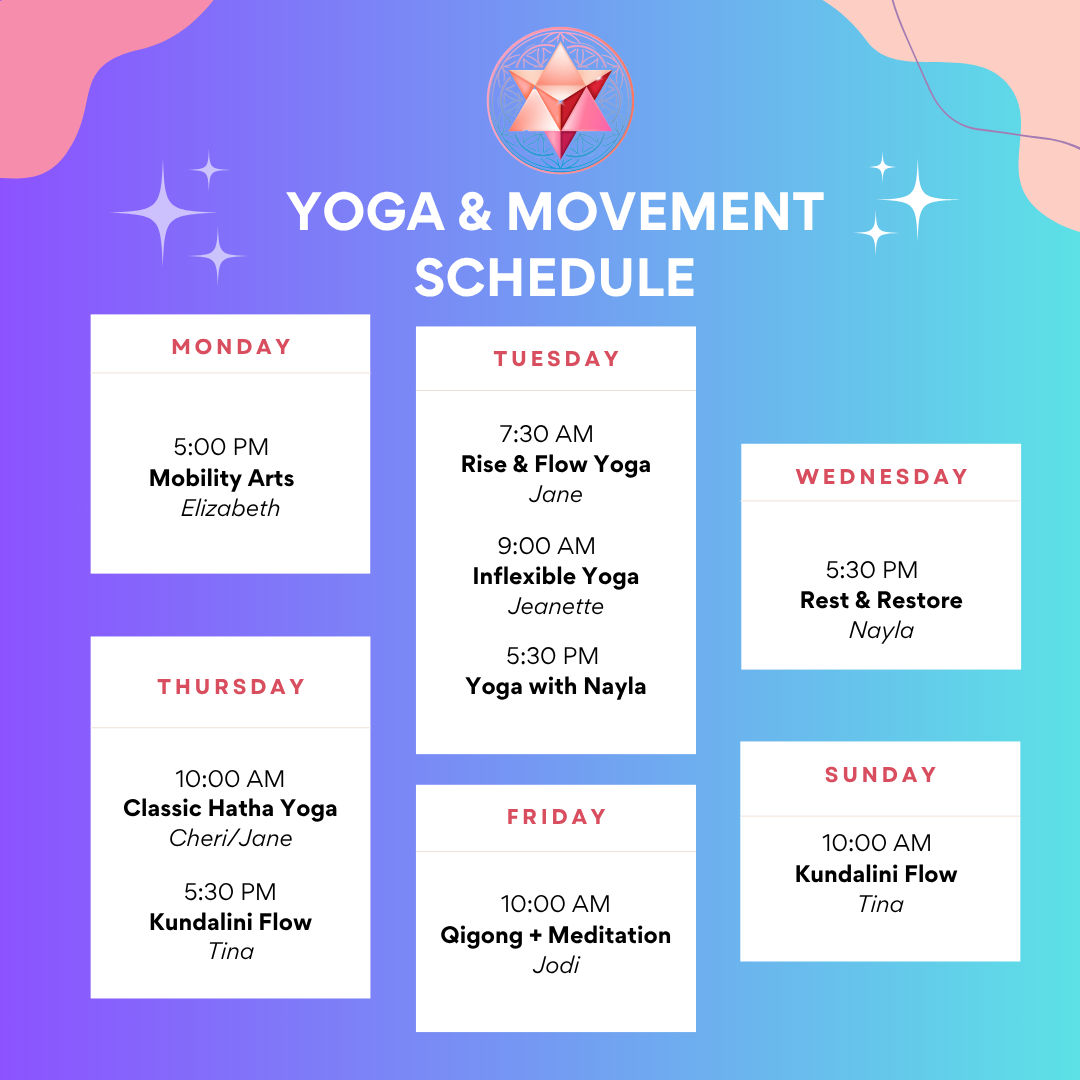 YOGA & MOVEMENT SCHEDULE

MONDAY

5:00 PM
Mobility Arts
Elizabeth

THURSDAY

10:00 AM
Classic Hatha Yoga
Cheri/Jane

5:30 PM
Kundalini Flow
Tina

TUESDAY

7:30 AM
Rise & Flow Yoga
Jane

9:00 AM
Inflexible Yoga
Jeanette

5:30 PM
Yoga with Nayla

FRIDAY

10:00 AM
Qigong + Meditation
Jodi

WEDNESDAY

5:30 PM
Rest & Restore
Nayla

SUNDAY

10:00 AM
Kundalini Flow
Tina